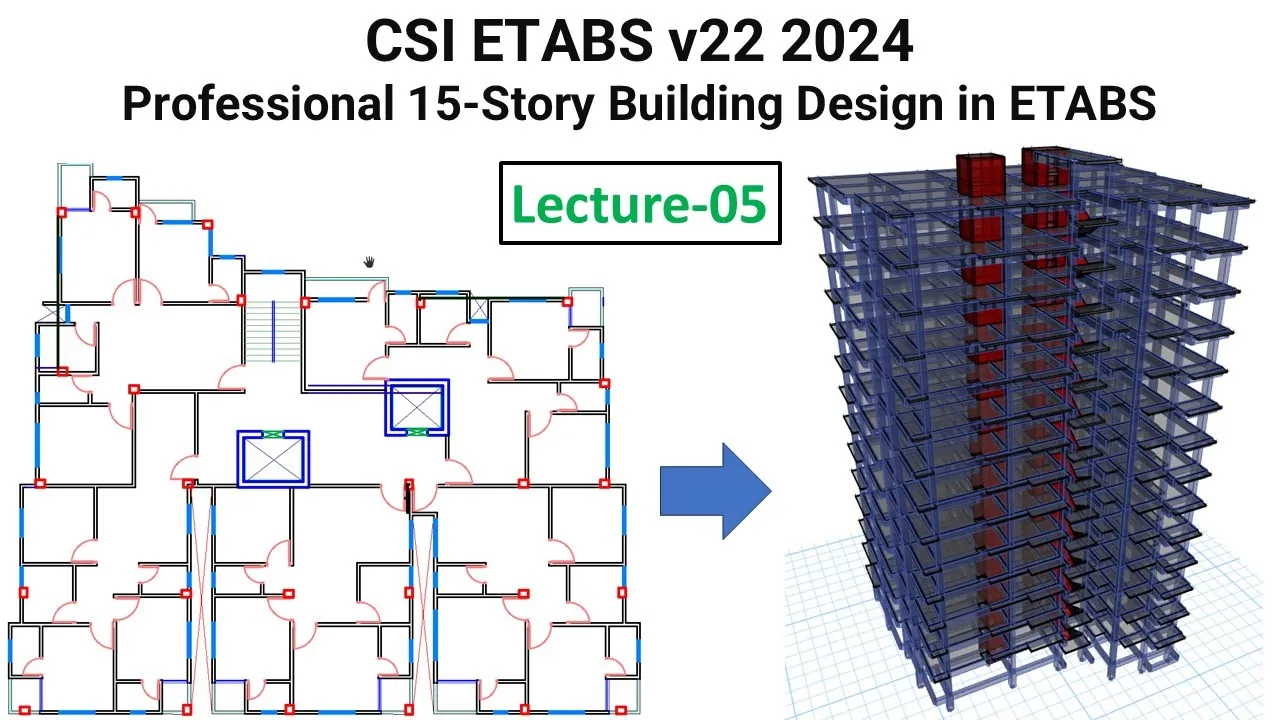 CSI ETABS v22 2024
Professional 15-Story Building Design in ETABS

Lecture-05